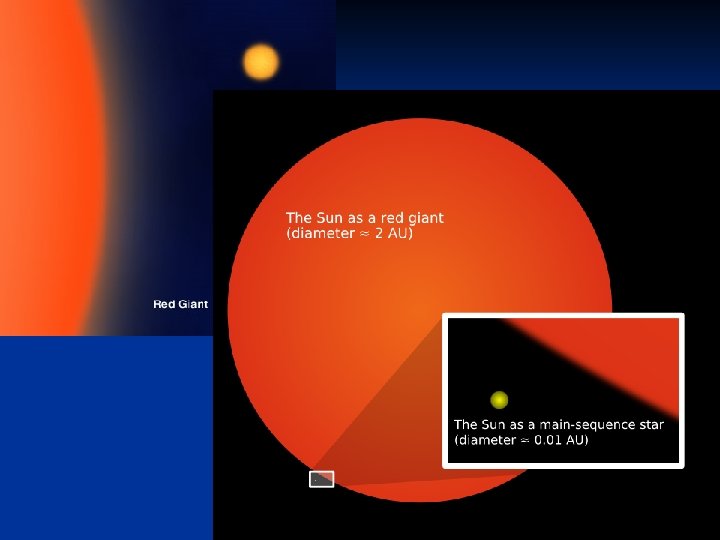 Red Giant

The Sun as a red giant
(diameter ≈ 2 AU)

The Sun as a main-sequence star
(diameter ≈ 0.01 AU)